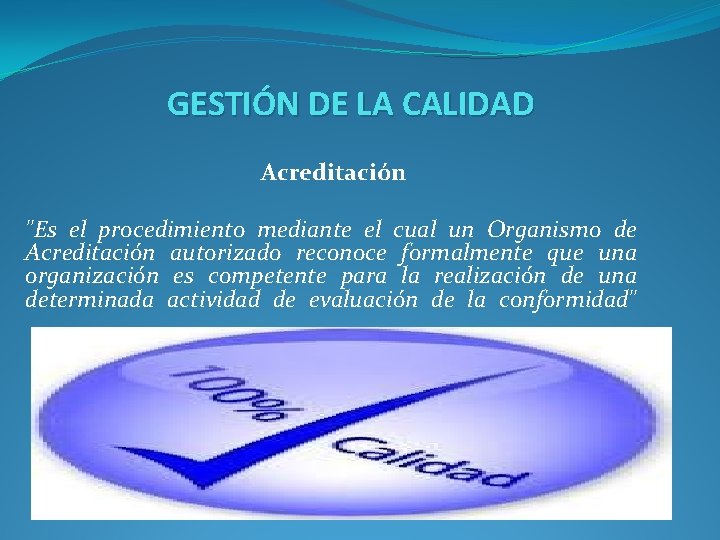 GESTIÓN DE LA CALIDAD

Acreditación

"Es el procedimiento mediante el cual un Organismo de Acreditación autorizado reconoce formalmente que una organización es competente para la realización de una determinada actividad de evaluación de la conformidad"

100%

Calidad